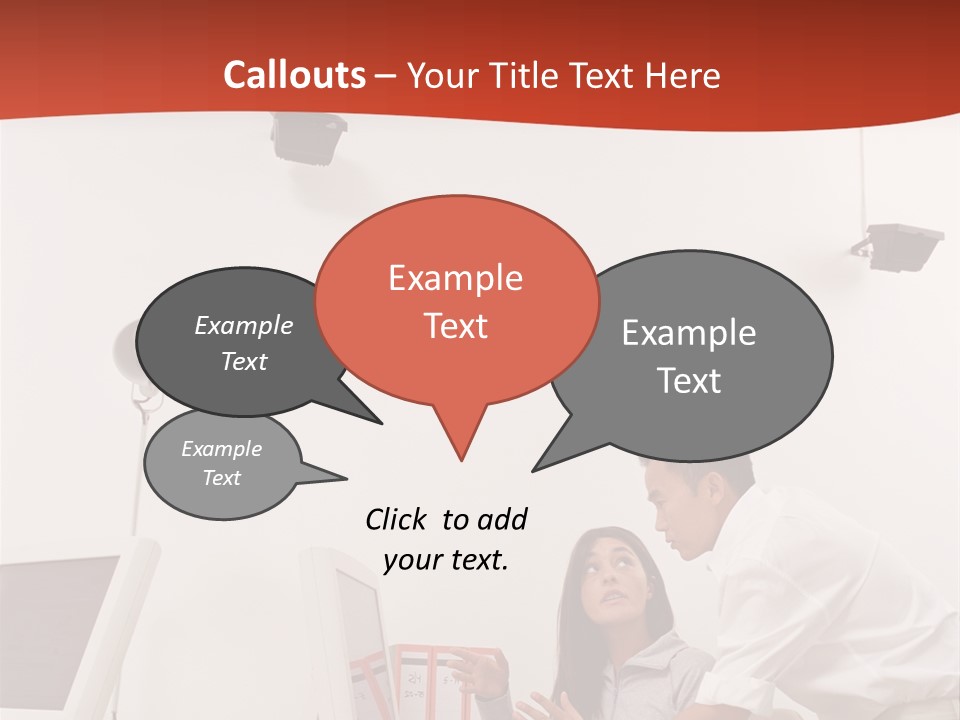 Callouts – Your Title Text Here

Example Text

Example Text

Example Text

Example Text

Click to add your text.